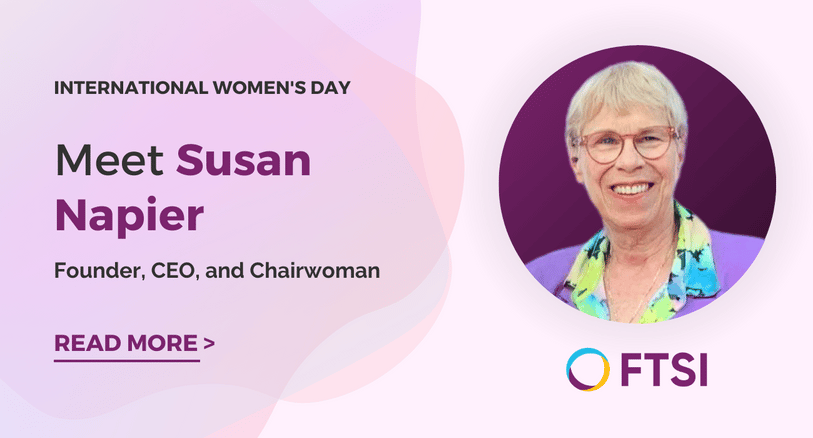 INTERNATIONAL WOMEN'S DAY

Meet Susan Napier

Founder, CEO, and Chairwoman

READ MORE >

FTSI